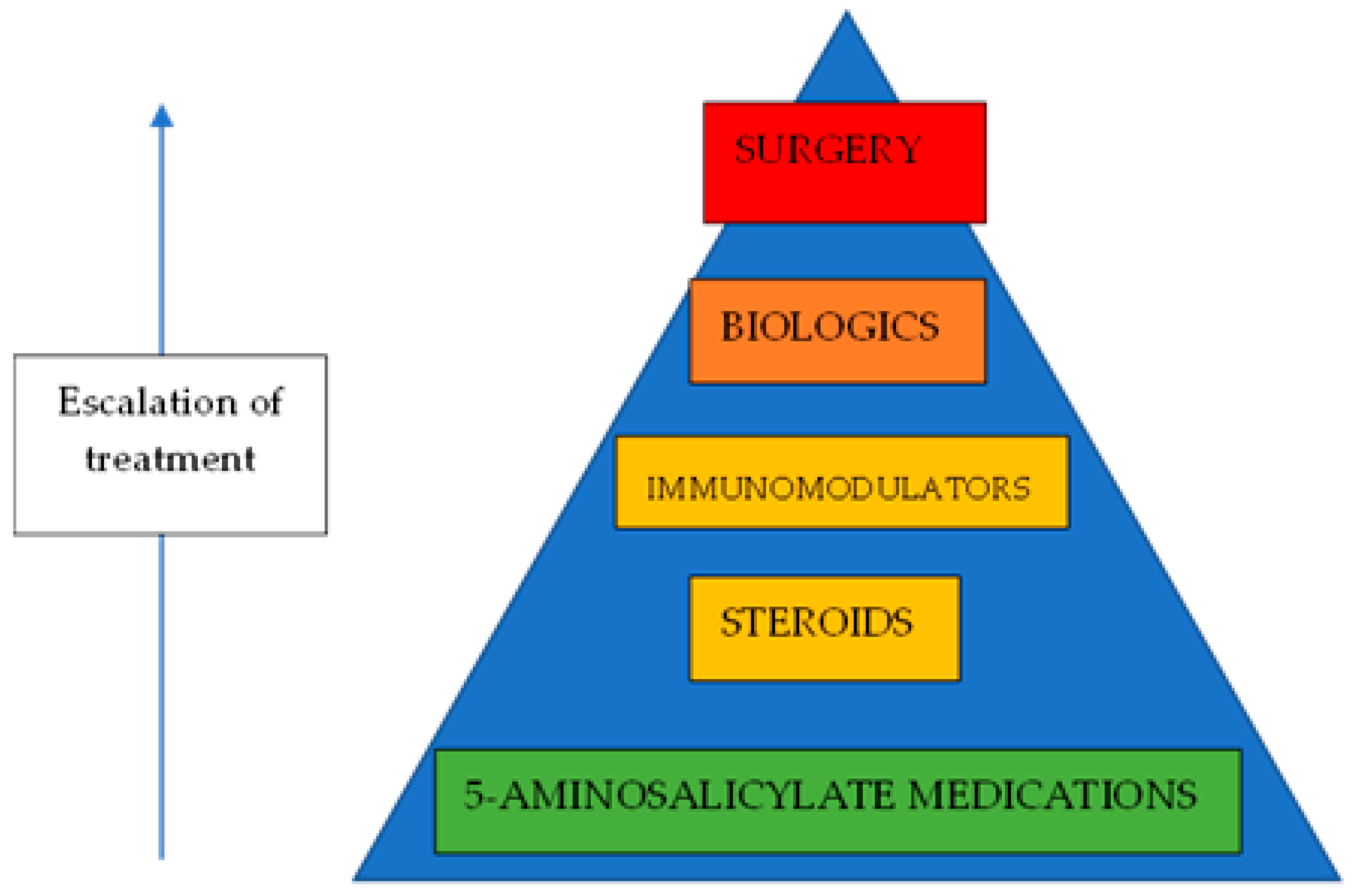 Escalation of treatment

SURGERY

BIOLOGICS

IMMUNOMODULATORS

STEROIDS

5-AMINOSALICYLATE MEDICATIONS